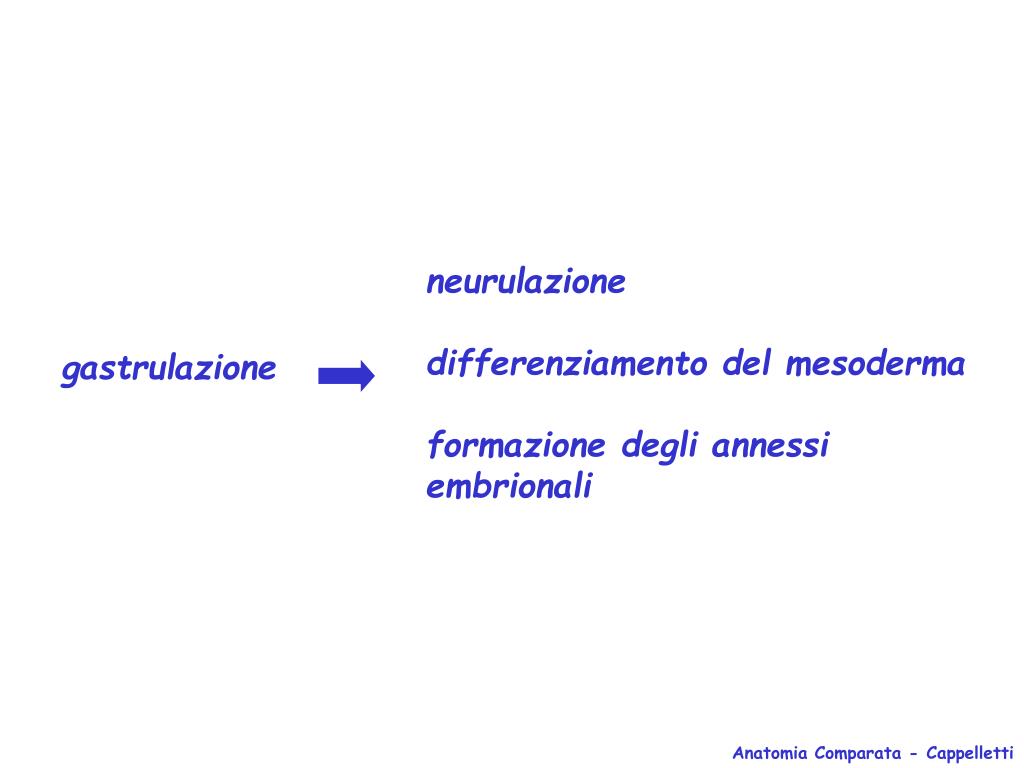 gastrulazione

neurulazione

differenziamento del mesoderma

formazione degli annessi embrionali

Anatomia Comparata - Cappelletti